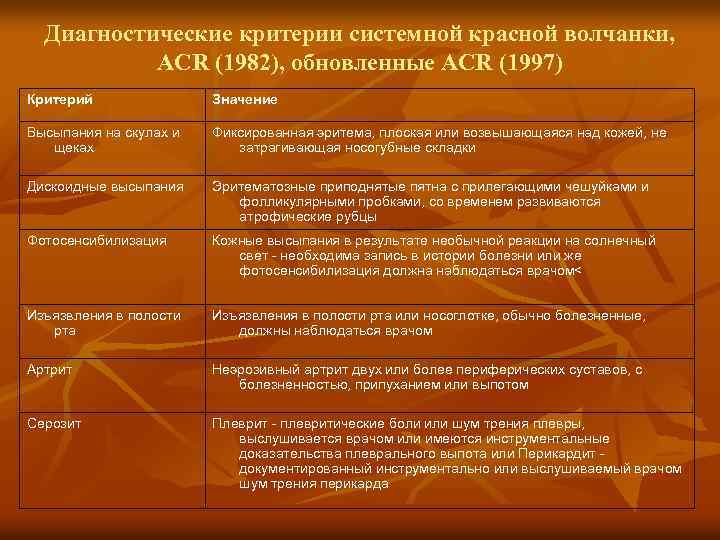 Диагностические критерии системной красной волчанки, ACR (1982), обновленные ACR (1997)

| Критерий | Значение |
|---|---|
| Высыпания на скулах и щеках | Фиксированная эритема, плоская или возвышающаяся над кожей, не затрагивающая носогубные складки |
| Дискоидные высыпания | Эритематозные приподнятые пятна с прилегающими чешуйками и фолликулярными пробками; со временем развиваются атрофические рубцы |
| Фотосенсибилизация | Кожные высыпания в результате необычной реакции на солнечный свет - необходима запись в истории болезни или же фотосенсибилизация должна наблюдаться врачом< |
| Изъязвления в полости рта | Изъязвления в полости рта или носоглотке, обычно болезненные, должны наблюдаться врачом |
| Артрит | Неэрозивный артрит двух или более периферических суставов, с болезненностью, припуханием или выпотом |
| Серозит | Плеврит - плевритические боли или шум трения плевры, выслушивается врачом или имеются инструментальные доказательства плеврального выпота или Перикардит - документированный инструментально или выслушиваемый врачом шум трения перикарда |